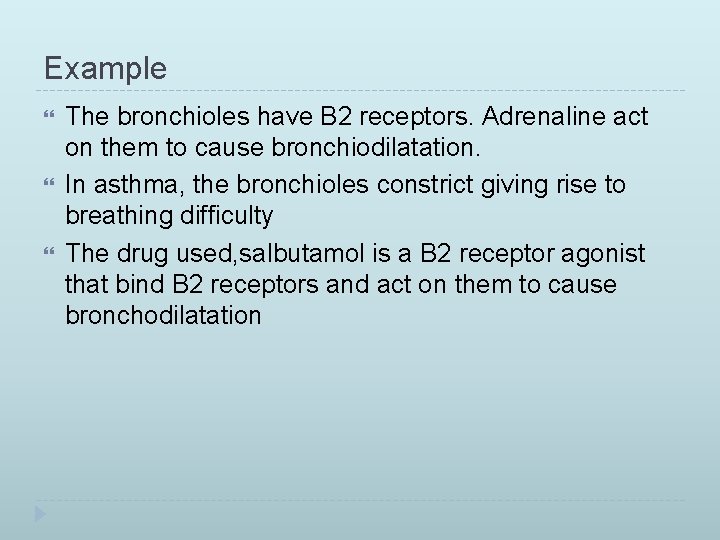 Example

The bronchioles have B2 receptors. Adrenaline act on them to cause bronchiodilatation.

In asthma, the bronchioles constrict giving rise to breathing difficulty

The drug used,salbutamol is a B2 receptor agonist that bind B2 receptors and act on them to cause bronchodilatation